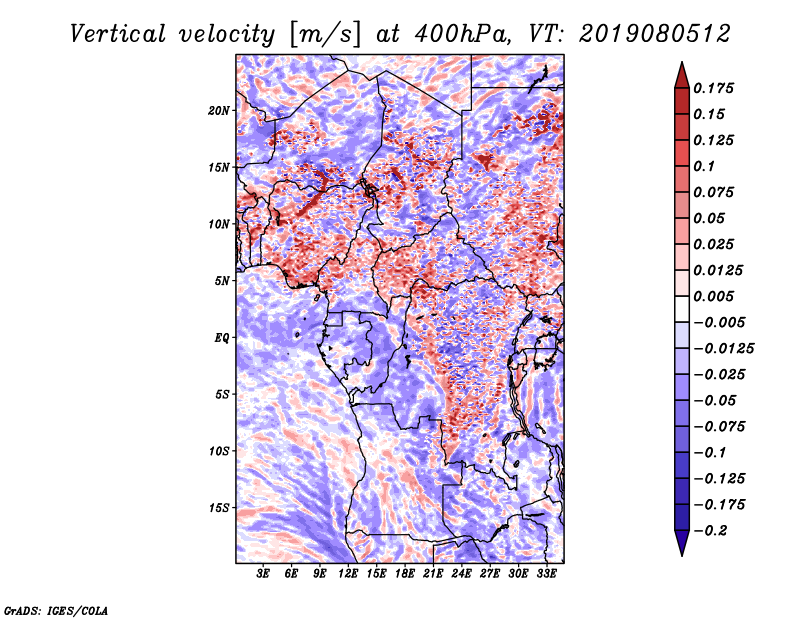 Vertical velocity [m/s] at 400hPa, VT: 2019080512

20N
15N
10N
5N
EQ
5S
10S
15S

3E 6E 9E 12E 15E 18E 21E 24E 27E 30E 33E

0.175
0.15
0.125
0.1
0.075
0.05
0.025
0.0125
0.005
−0.005
−0.0125
−0.025
−0.05
−0.075
−0.1
−0.125
−0.175
−0.2

GrADS: IGES/COLA